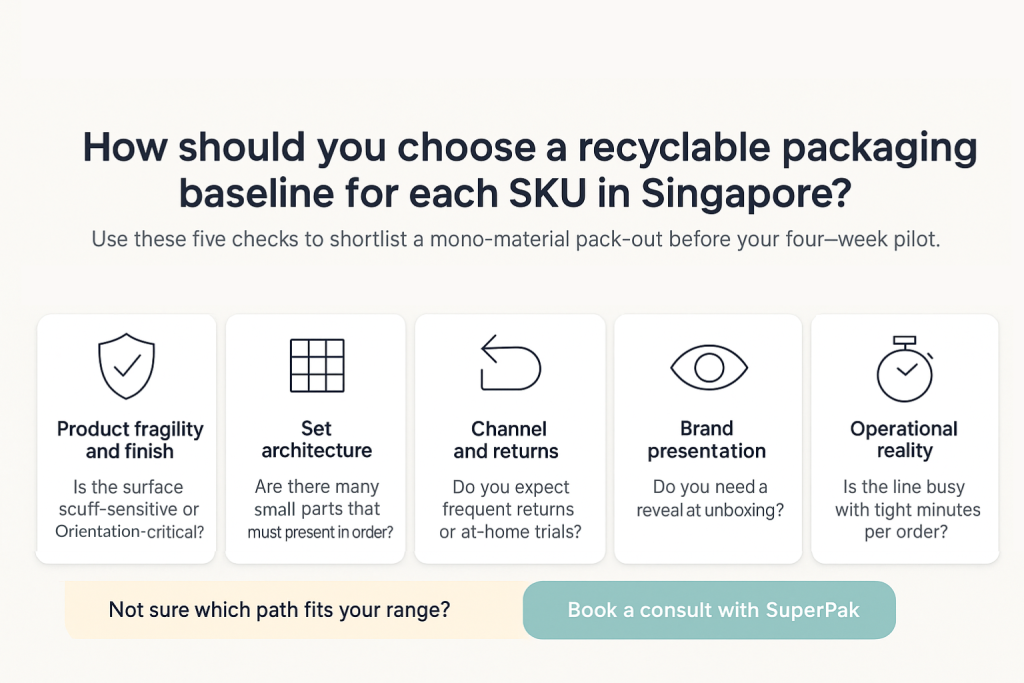 How should you choose a recyclable packaging baseline for each SKU in Singapore?

Use these five checks to shortlist a mono-material pack-out before your four–week pilot.

Product fragility and finish

Is the surface scuff-sensitive or Orientation-critical?

Set architecture

Are there many small parts that must present in order?

Channel and returns

Do you expect frequent returns or at-home trials?

Brand presentation

Do you need a reveal at unboxing?

Operational reality

Is the line busy with tight minutes per order?

Not sure which path fits your range?

Book a consult with SuperPak